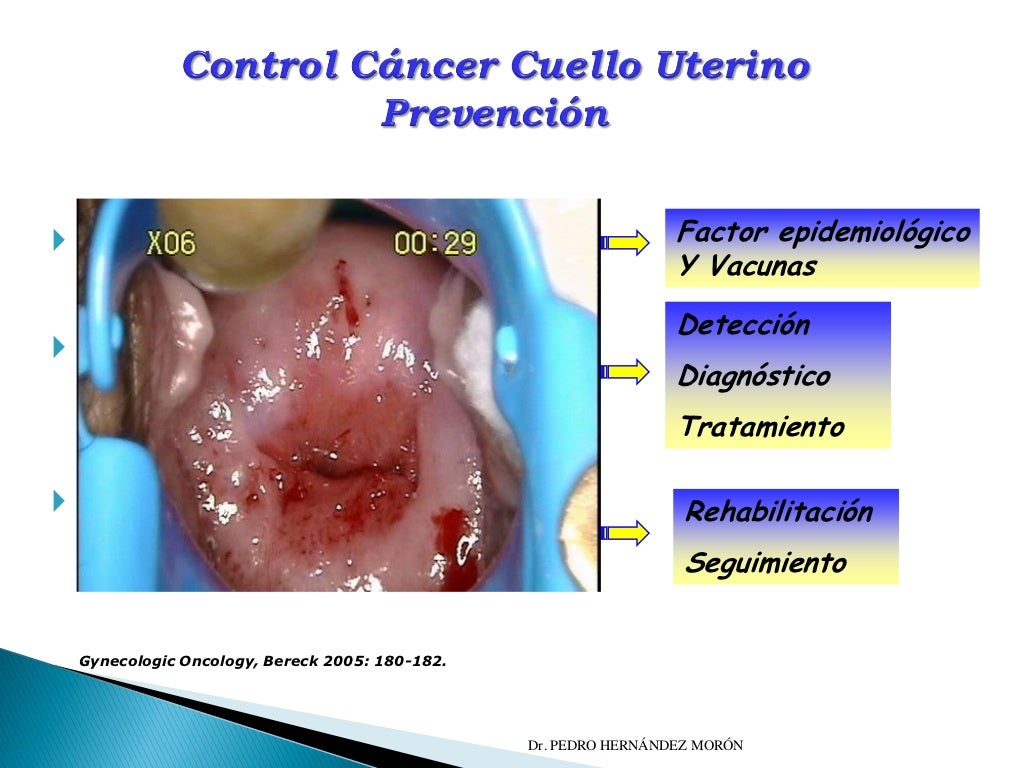 Control Cáncer Cuello Uterino
Prevención

X06 00:29

Factor epidemiológico
Y Vacunas

Detección
Diagnóstico
Tratamiento

Rehabilitación
Seguimiento

Gynecologic Oncology, Bereck 2005: 180-182.

Dr. PEDRO HERNÁNDEZ MORÓN